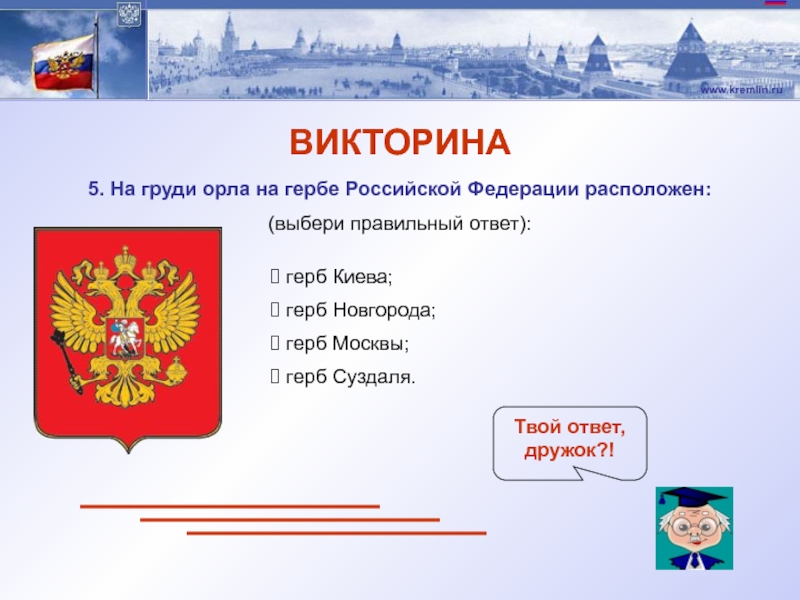 www.kremlin.ru

ВИКТОРИНА

5. На груди орла на гербе Российской Федерации расположен:

(выбери правильный ответ):

 герб Киева;

 герб Новгорода;

 герб Москвы;

 герб Суздаля.

Твой ответ, дружок?!